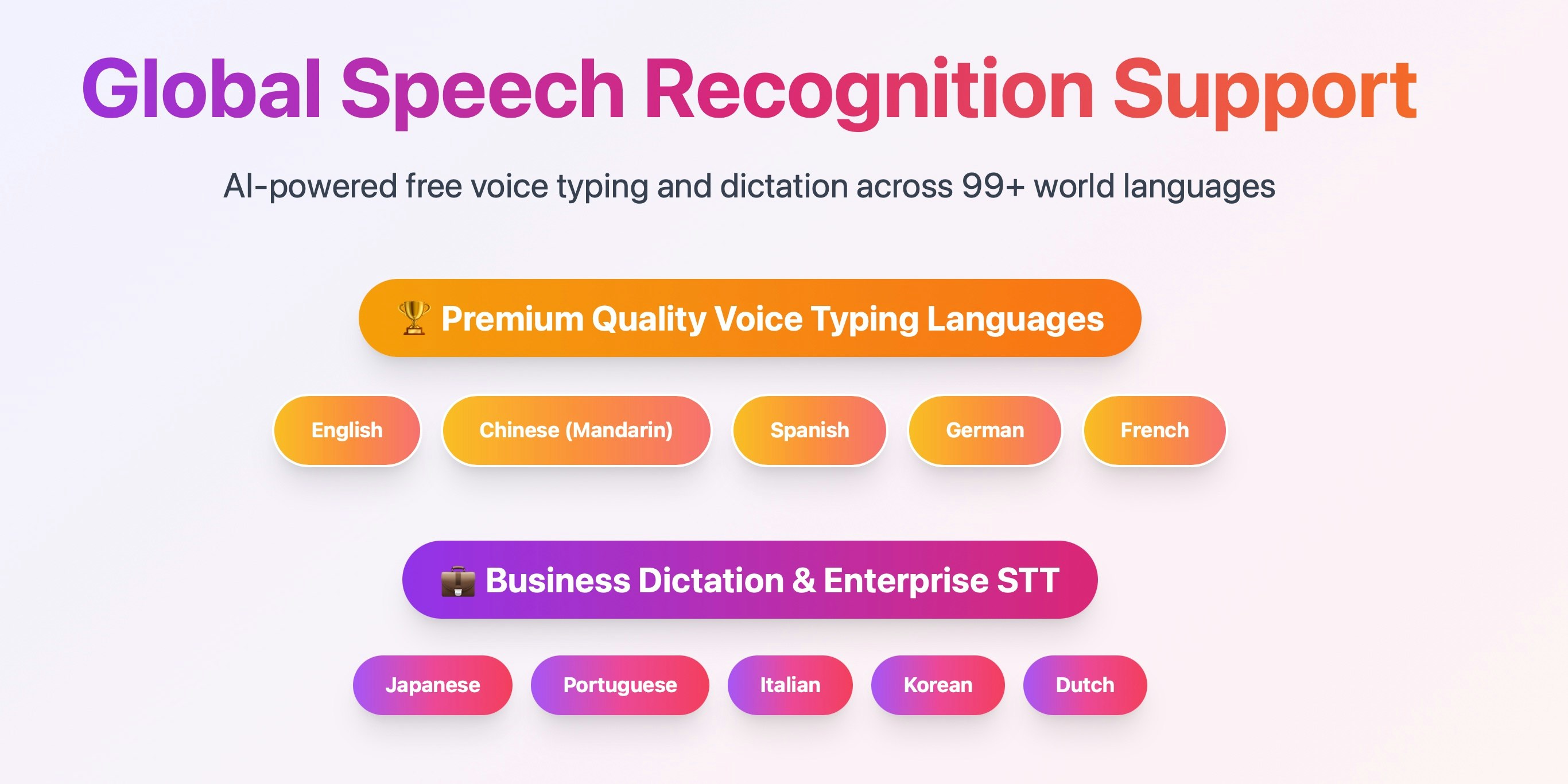 Global Speech Recognition Support

AI-powered free voice typing and dictation across 99+ world languages

🏆 Premium Quality Voice Typing Languages

English Chinese (Mandarin) Spanish German French

💼 Business Dictation & Enterprise STT

Japanese Portuguese Italian Korean Dutch